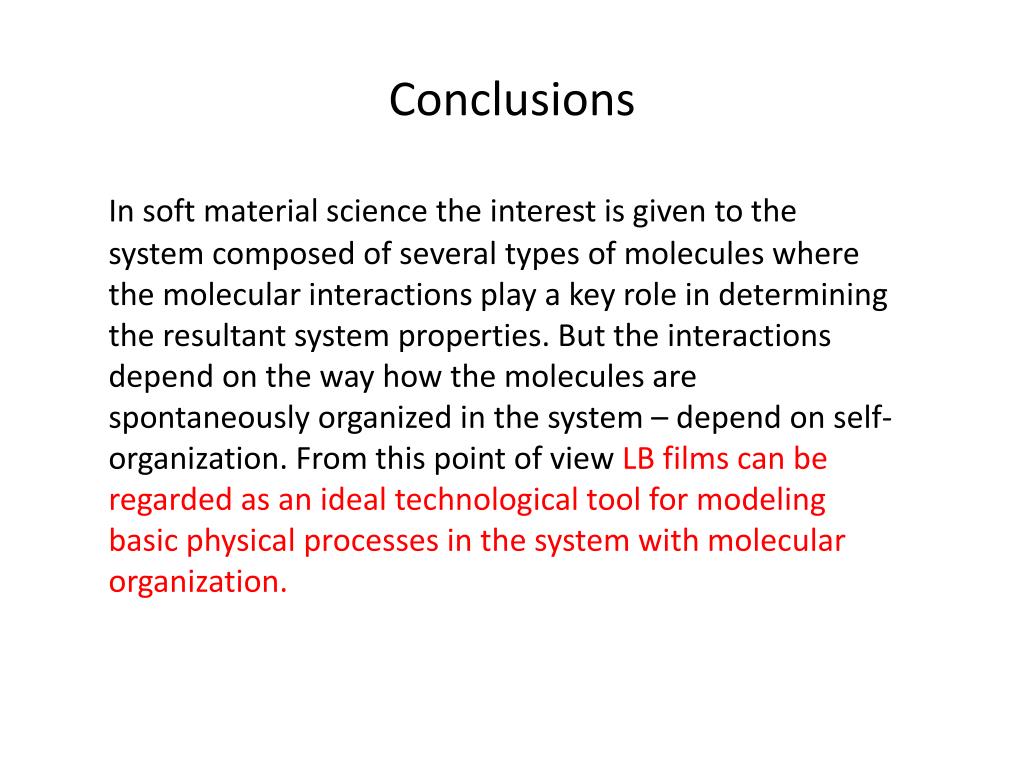 Conclusions

In soft material science the interest is given to the system composed of several types of molecules where the molecular interactions play a key role in determining the resultant system properties. But the interactions depend on the way how the molecules are spontaneously organized in the system – depend on self-organization. From this point of view LB films can be regarded as an ideal technological tool for modeling basic physical processes in the system with molecular organization.